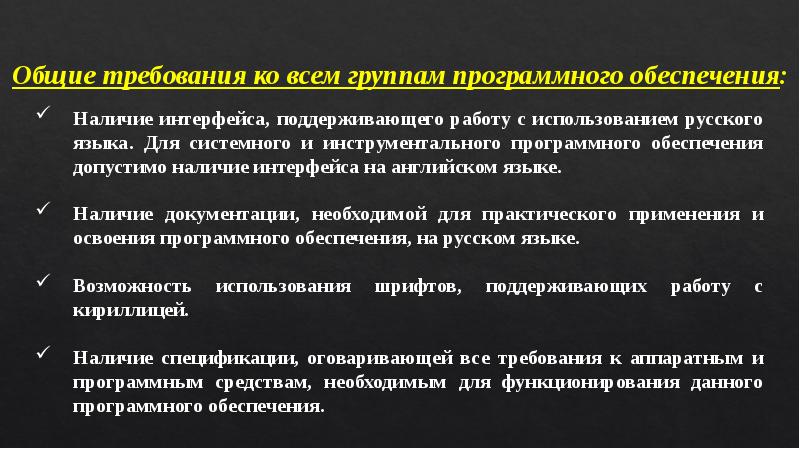 Общие требования ко всем группам программного обеспечения:

✓ Наличие интерфейса, поддерживающего работу с использованием русского языка. Для системного и инструментального программного обеспечения допустимо наличие интерфейса на английском языке.

✓ Наличие документации, необходимой для практического применения и освоения программного обеспечения, на русском языке.

✓ Возможность использования шрифтов, поддерживающих работу с кириллицей.

✓ Наличие спецификации, оговаривающей все требования к аппаратным и программным средствам, необходимым для функционирования данного программного обеспечения.